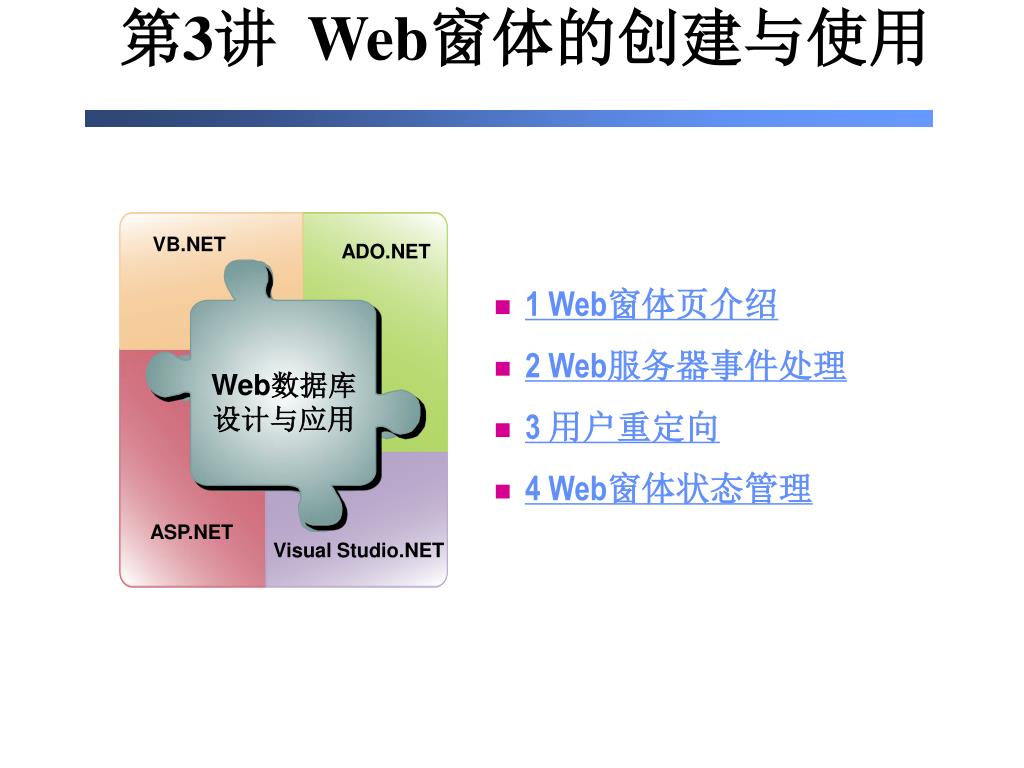 第3讲 Web窗体的创建与使用

VB.NET

ADO.NET

Web数据库设计与应用

ASP.NET

Visual Studio.NET

1 Web窗体页介绍

2 Web服务器事件处理

3 用户重定向

4 Web窗体状态管理